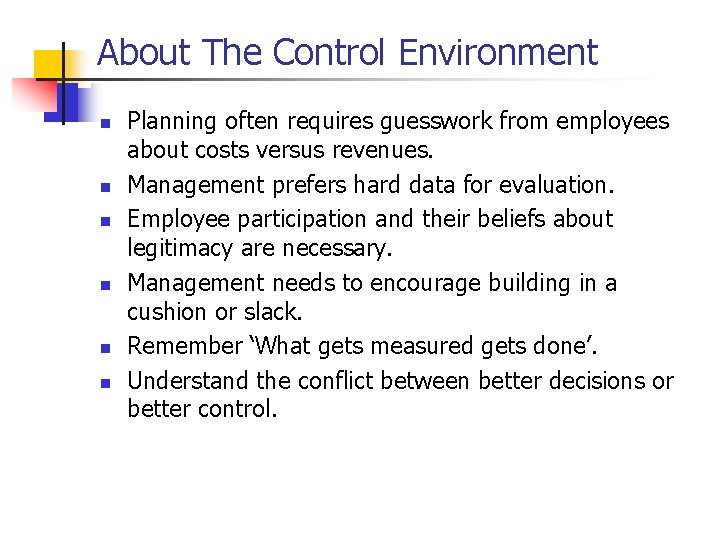 About The Control Environment

- Planning often requires guesswork from employees about costs versus revenues.
- Management prefers hard data for evaluation.
- Employee participation and their beliefs about legitimacy are necessary.
- Management needs to encourage building in a cushion or slack.
- Remember ‘What gets measured gets done’.
- Understand the conflict between better decisions or better control.